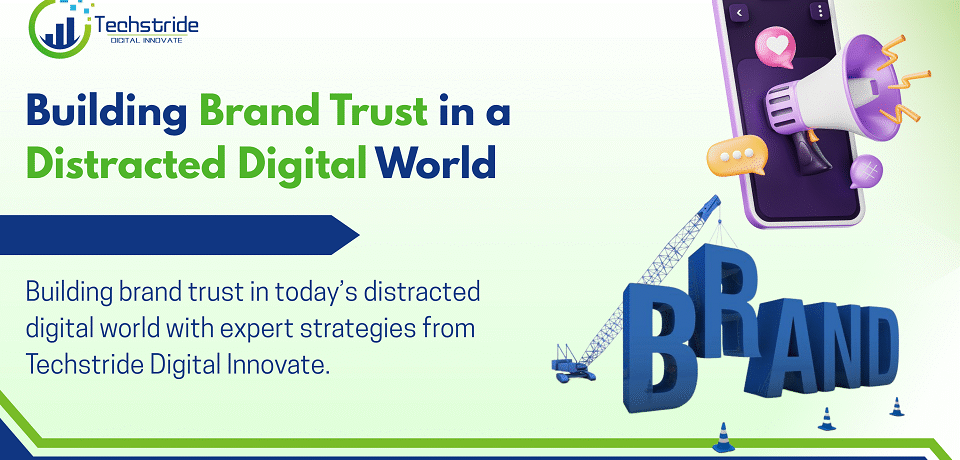 Techstride
DIGITAL INNOVATE

Building Brand Trust in a Distracted Digital World

Building brand trust in today's distracted digital world with expert strategies from Techstride Digital Innovate.

BRAND